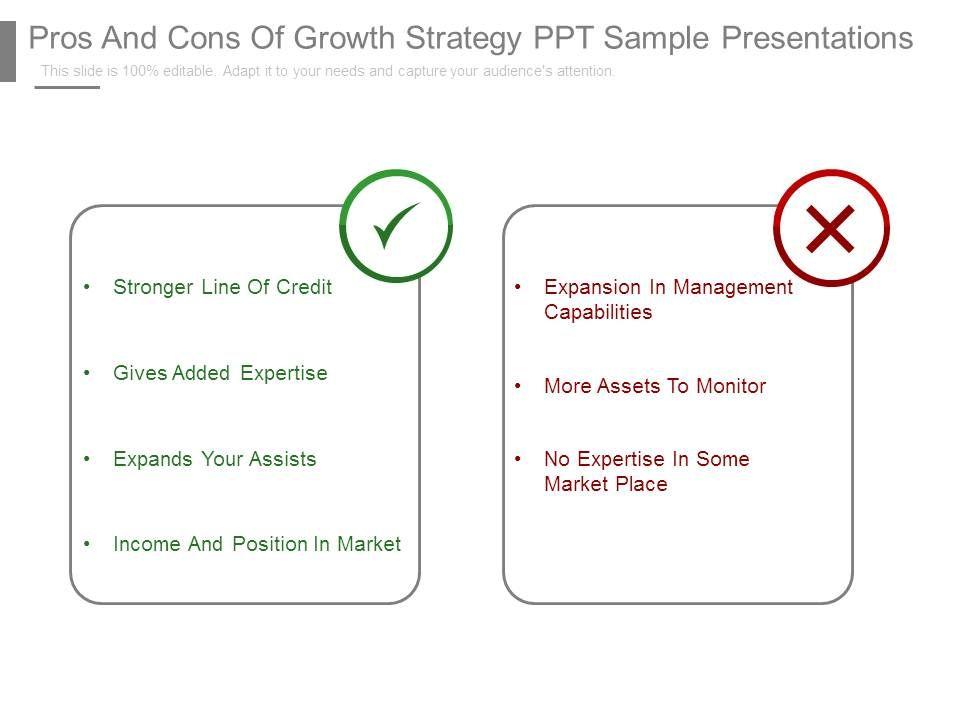 Pros And Cons Of Growth Strategy PPT Sample Presentations

This slide is 100% editable. Adapt it to your needs and capture your audience's attention.

• Stronger Line Of Credit
• Gives Added Expertise
• Expands Your Assists
• Income And Position In Market

• Expansion In Management Capabilities
• More Assets To Monitor
• No Expertise In Some Market Place